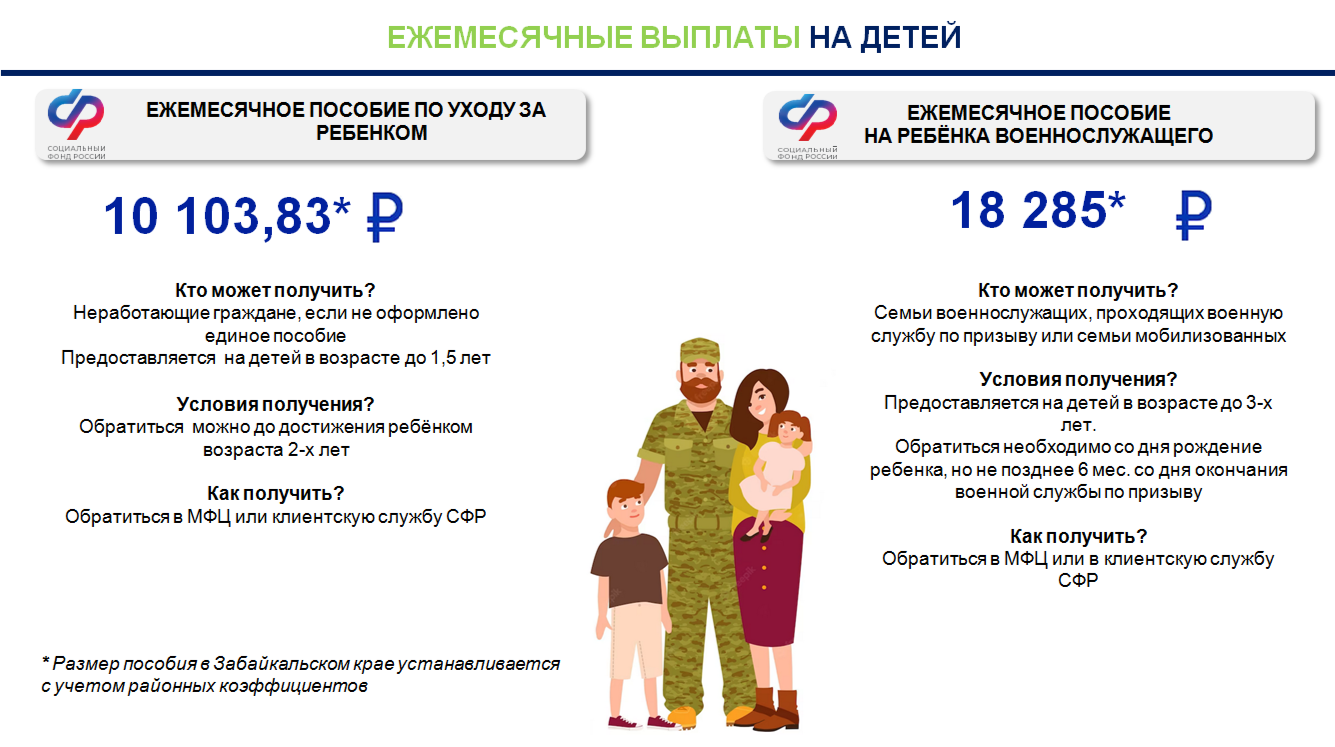 ЕЖЕМЕСЯЧНЫЕ ВЫПЛАТЫ НА ДЕТЕЙ

СОЦИАЛЬНЫЙ ФОНД РОССИИ

ЕЖЕМЕСЯЧНОЕ ПОСОБИЕ ПО УХОДУ ЗА РЕБЕНКОМ

10 103,83* ₽

Кто может получить?
Неработающие граждане, если не оформлено единое пособие
Предоставляется на детей в возрасте до 1,5 лет

Условия получения?
Обратиться можно до достижения ребёнком возраста 2-х лет

Как получить?
Обратиться в МФЦ или клиентскую службу СФР

* Размер пособия в Забайкальском крае устанавливается с учетом районных коэффициентов

СОЦИАЛЬНЫЙ ФОНД РОССИИ

ЕЖЕМЕСЯЧНОЕ ПОСОБИЕ НА РЕБЁНКА ВОЕННОСЛУЖАЩЕГО

18 285* ₽

Кто может получить?
Семьи военнослужащих, проходящих военную службу по призыву или семьи мобилизованных

Условия получения?
Предоставляется на детей в возрасте до 3-х лет.
Обратиться необходимо со дня рождение ребенка, но не позднее 6 мес. со дня окончания военной службы по призыву

Как получить?
Обратиться в МФЦ или в клиентскую службу СФР